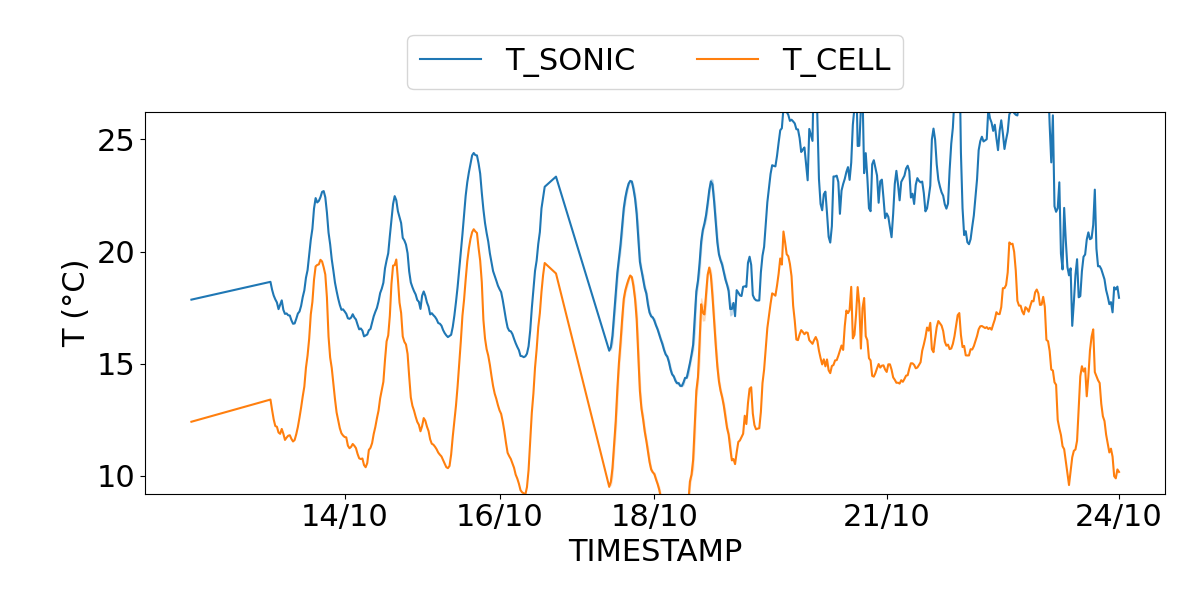 T_SONIC
T_CELL

T (°C)

25
20
15
10

14/10
16/10
18/10
21/10
24/10

TIMESTAMP